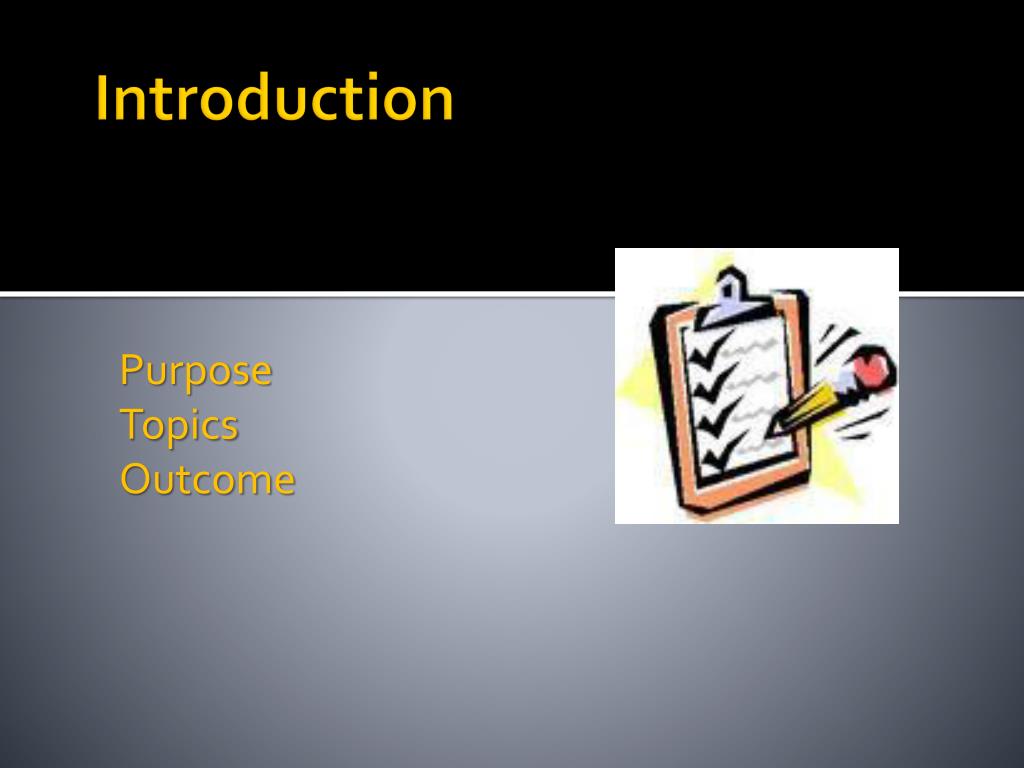 Introduction

Purpose
Topics
Outcome